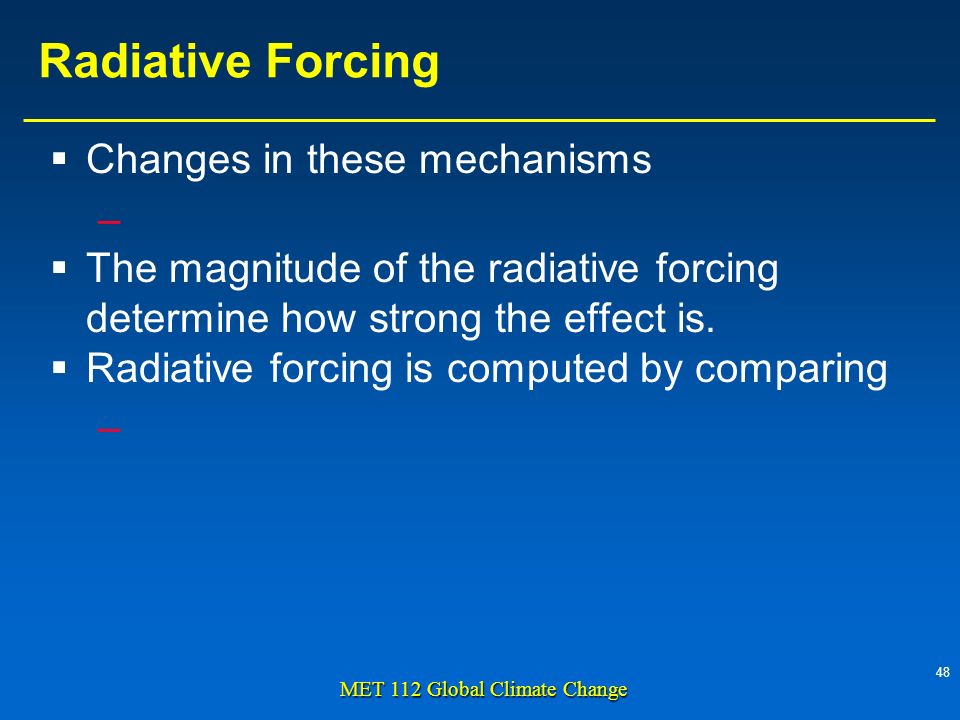 Radiative Forcing

▪ Changes in these mechanisms
–
▪ The magnitude of the radiative forcing determine how strong the effect is.
▪ Radiative forcing is computed by comparing
–

48

MET 112 Global Climate Change